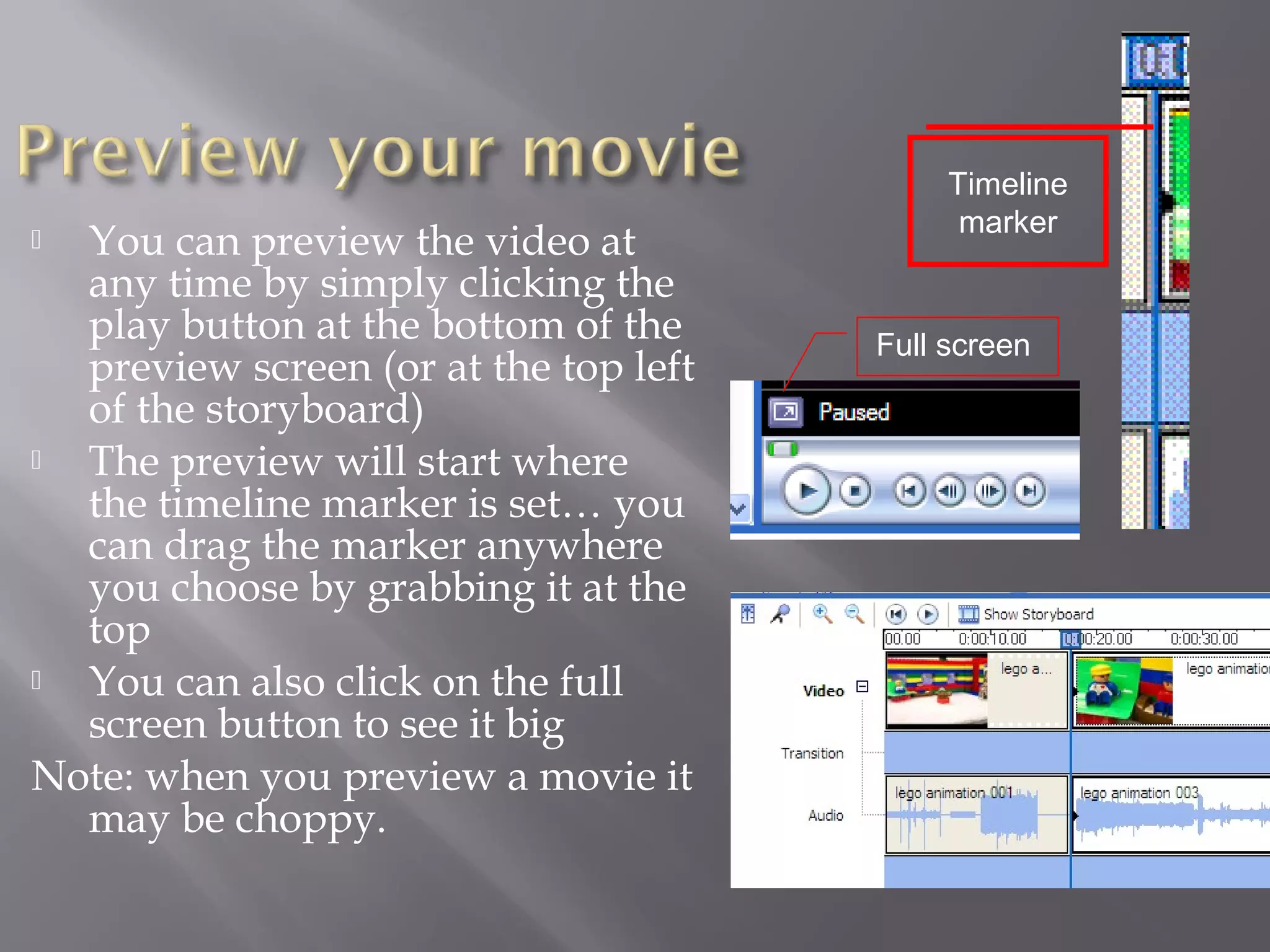 Preview your movie

You can preview the video at any time by simply clicking the play button at the bottom of the preview screen (or at the top left of the storyboard)

The preview will start where the timeline marker is set… you can drag the marker anywhere you choose by grabbing it at the top

You can also click on the full screen button to see it big

Note: when you preview a movie it may be choppy.

Timeline marker

Full screen

Paused

Show Storyboard

00.00 0:00:10.00 0:00:20.00 0:00:30.00

Video

lego a...

lego animatio

Transition

Audio

lego animation 001

lego animation 003